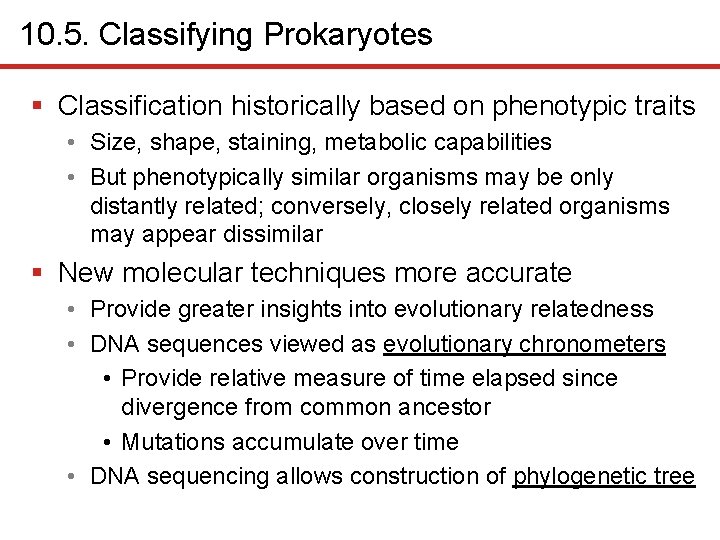 10.5. Classifying Prokaryotes

▪ Classification historically based on phenotypic traits
• Size, shape, staining, metabolic capabilities
• But phenotypically similar organisms may be only distantly related; conversely, closely related organisms may appear dissimilar

▪ New molecular techniques more accurate
• Provide greater insights into evolutionary relatedness
• DNA sequences viewed as evolutionary chronometers
• Provide relative measure of time elapsed since divergence from common ancestor
• Mutations accumulate over time
• DNA sequencing allows construction of phylogenetic tree